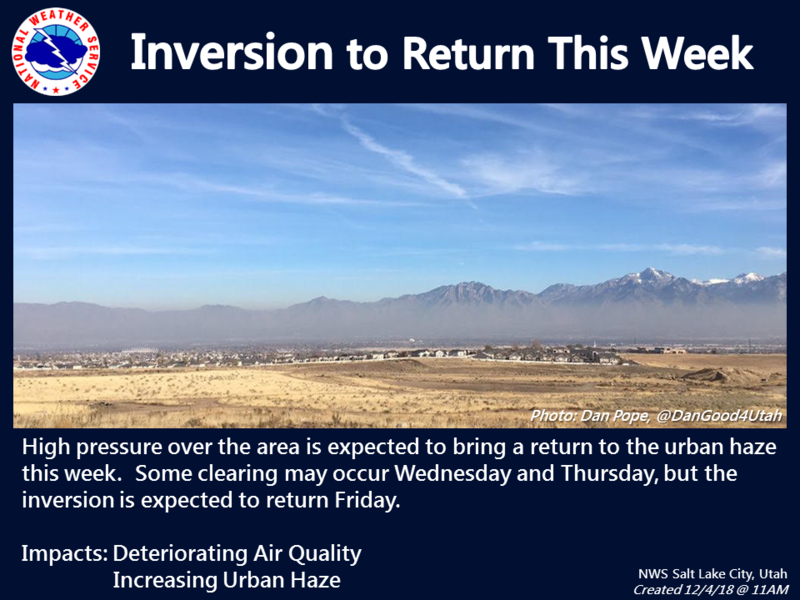 NATIONAL WEATHER SERVICE

Inversion to Return This Week

Photo: Dan Pope, @DanGood4Utah

High pressure over the area is expected to bring a return to the urban haze this week. Some clearing may occur Wednesday and Thursday, but the inversion is expected to return Friday.

Impacts: Deteriorating Air Quality
Increasing Urban Haze

NWS Salt Lake City, Utah
Created 12/4/18 @ 11AM